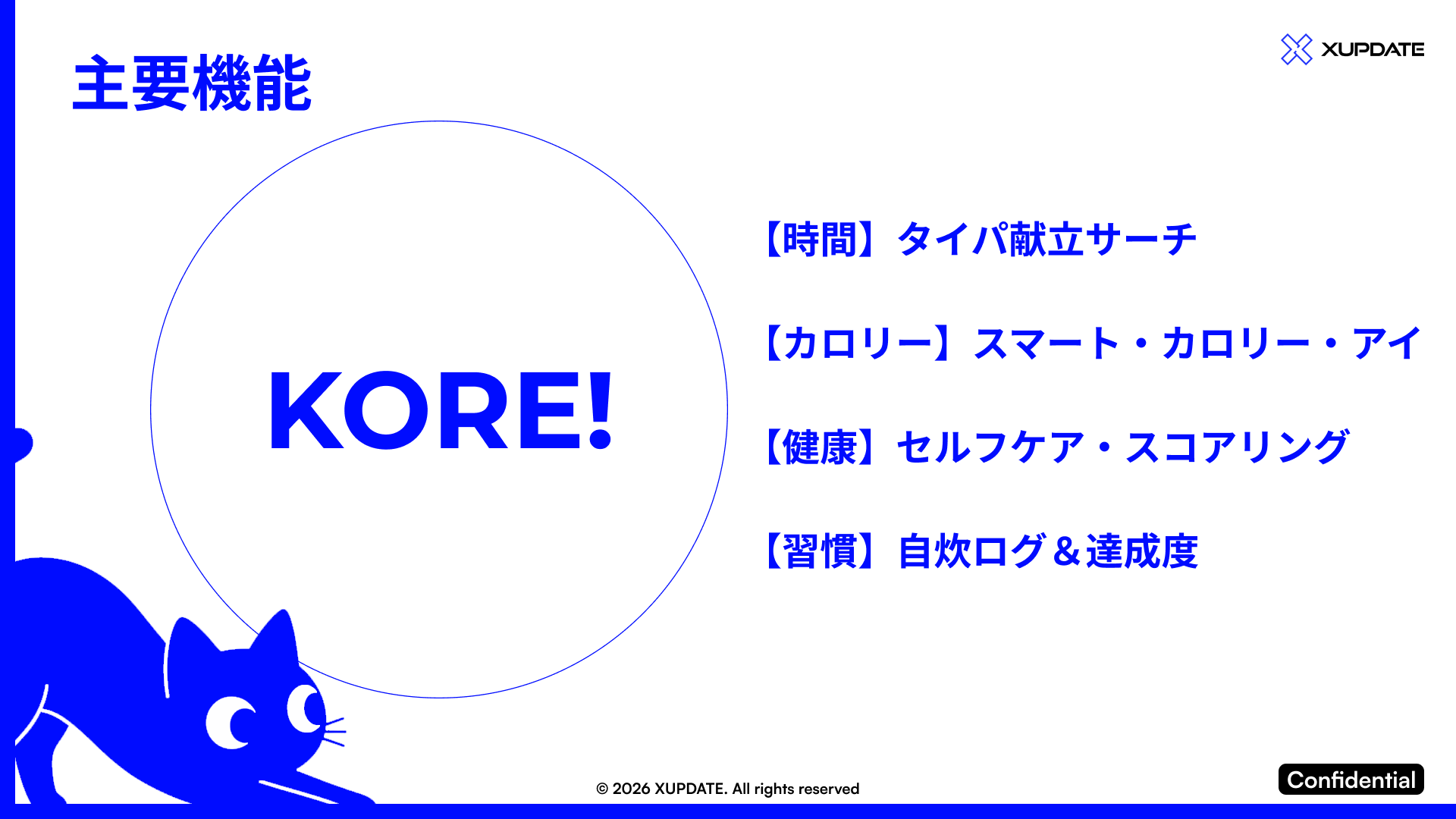 主要機能

XUPDATE

KORE!

【時間】タイパ献立サーチ

【カロリー】スマート・カロリー・アイ

【健康】セルフケア・スコアリング

【習慣】自炊ログ＆達成度

© 2026 XUPDATE. All rights reserved

Confidential